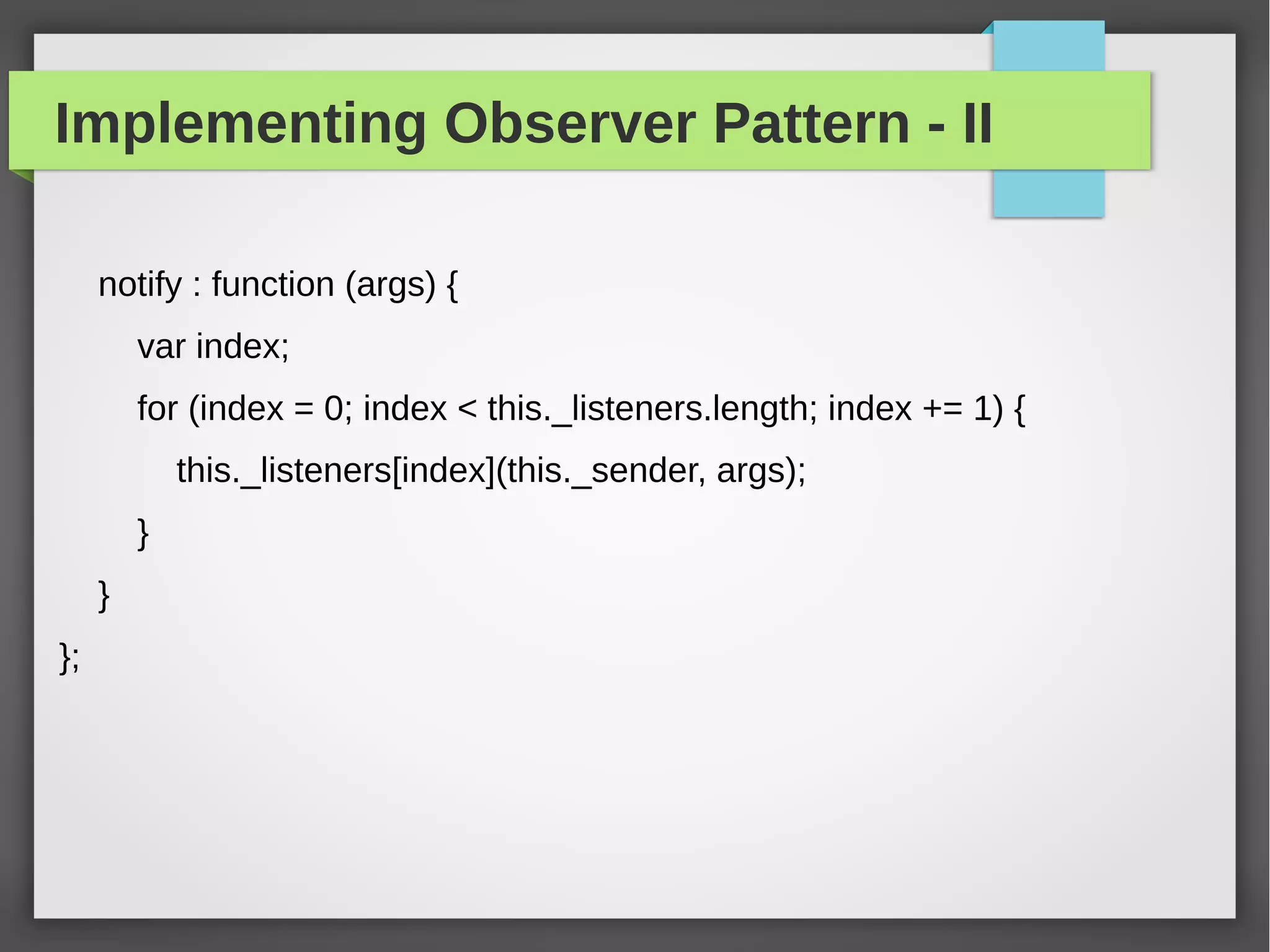 Implementing Observer Pattern - II

notify : function (args) {

var index;

for (index = 0; index < this._listeners.length; index += 1) {

this._listeners[index](this._sender, args);

}

}

};